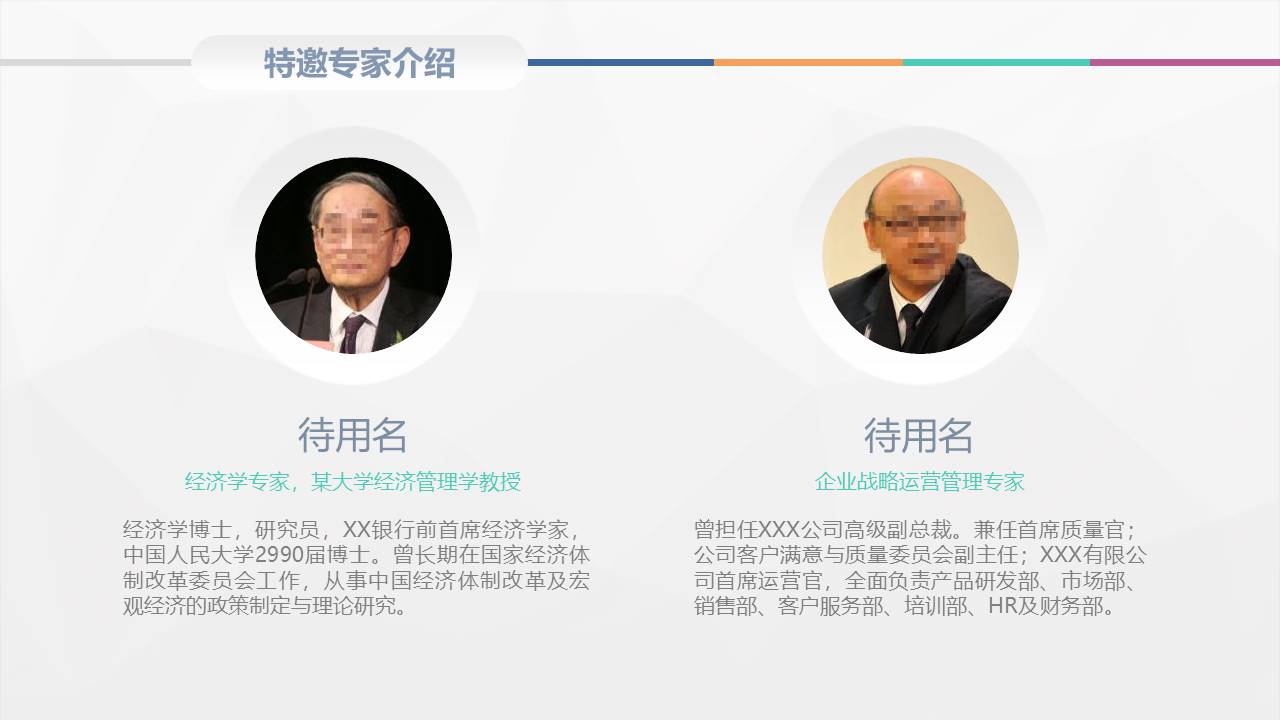 特邀专家介绍

待用名

经济学专家，某大学经济管理学教授

经济学博士，研究员，XX银行前首席经济学家，中国人民大学2990届博士。曾长期在国家经济体制改革委员会工作，从事中国经济体制改革及宏观经济的政策制定与理论研究。

待用名

企业战略运营管理专家

曾担任XXX公司高级副总裁。兼任首席质量官；公司客户满意与质量委员会副主任；XXX有限公司首席运营官，全面负责产品研发部、市场部、销售部、客户服务部、培训部、HR及财务部。